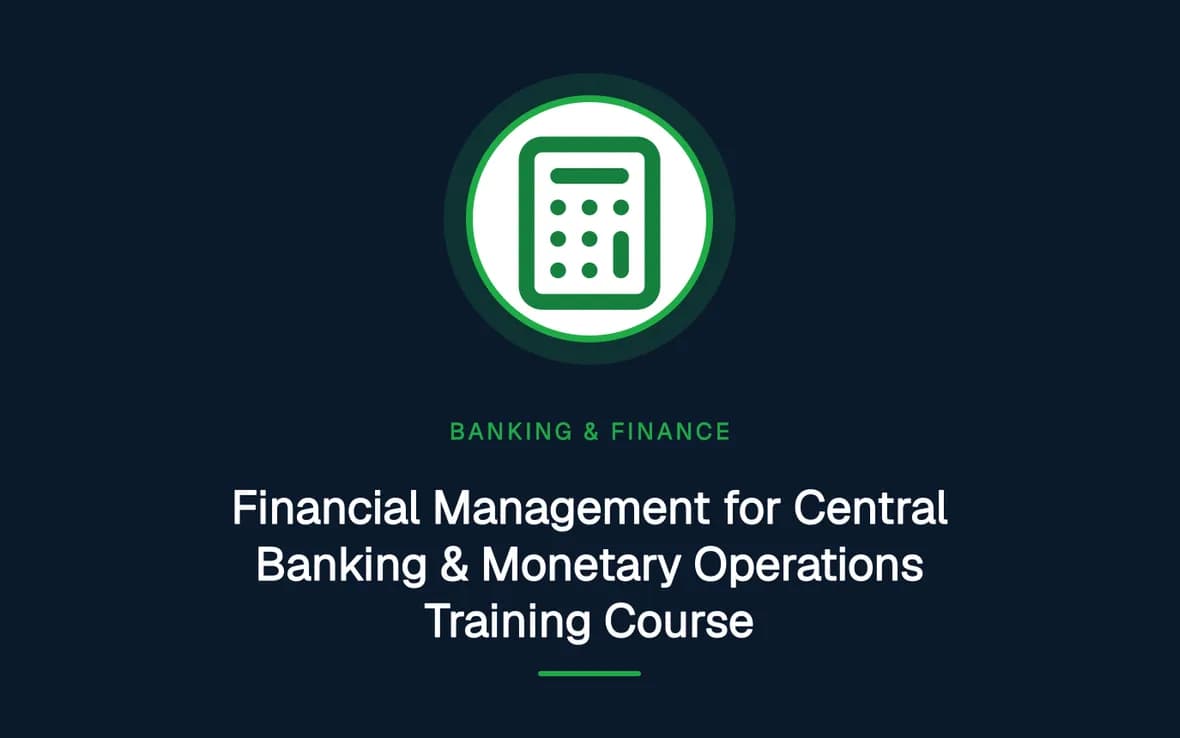 BANKING & FINANCE

Financial Management for Central Banking & Monetary Operations Training Course